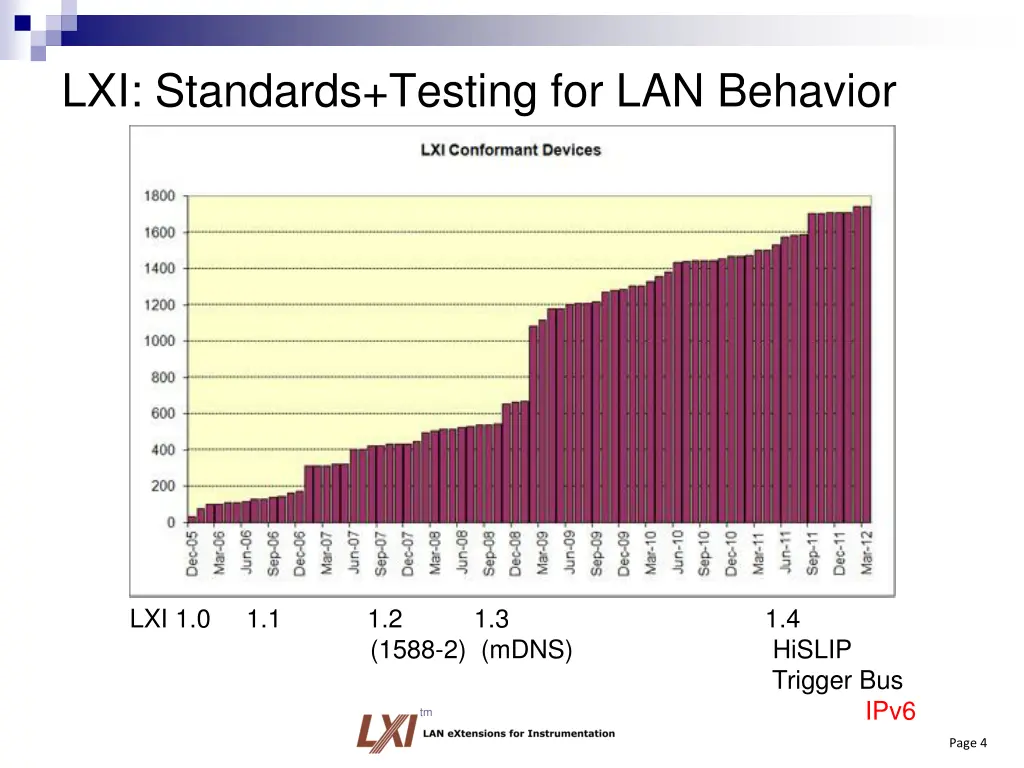 LXI: Standards+Testing for LAN Behavior

LXI Conformant Devices

1800
1600
1400
1200
1000
800
600
400
200
0

Dec-05 Mar-06 Jun-06 Sep-06 Dec-06 Mar-07 Jun-07 Sep-07 Dec-07 Mar-08 Jun-08 Sep-08 Dec-08 Mar-09 Jun-09 Sep-09 Dec-09 Mar-10 Jun-10 Sep-10 Dec-10 Mar-11 Jun-11 Sep-11 Dec-11 Mar-12

LXI 1.0 1.1 1.2 1.3 1.4
(1588-2) (mDNS) HiSLIP
Trigger Bus
IPv6

LXI tm
LAN eXtensions for Instrumentation

Page 4